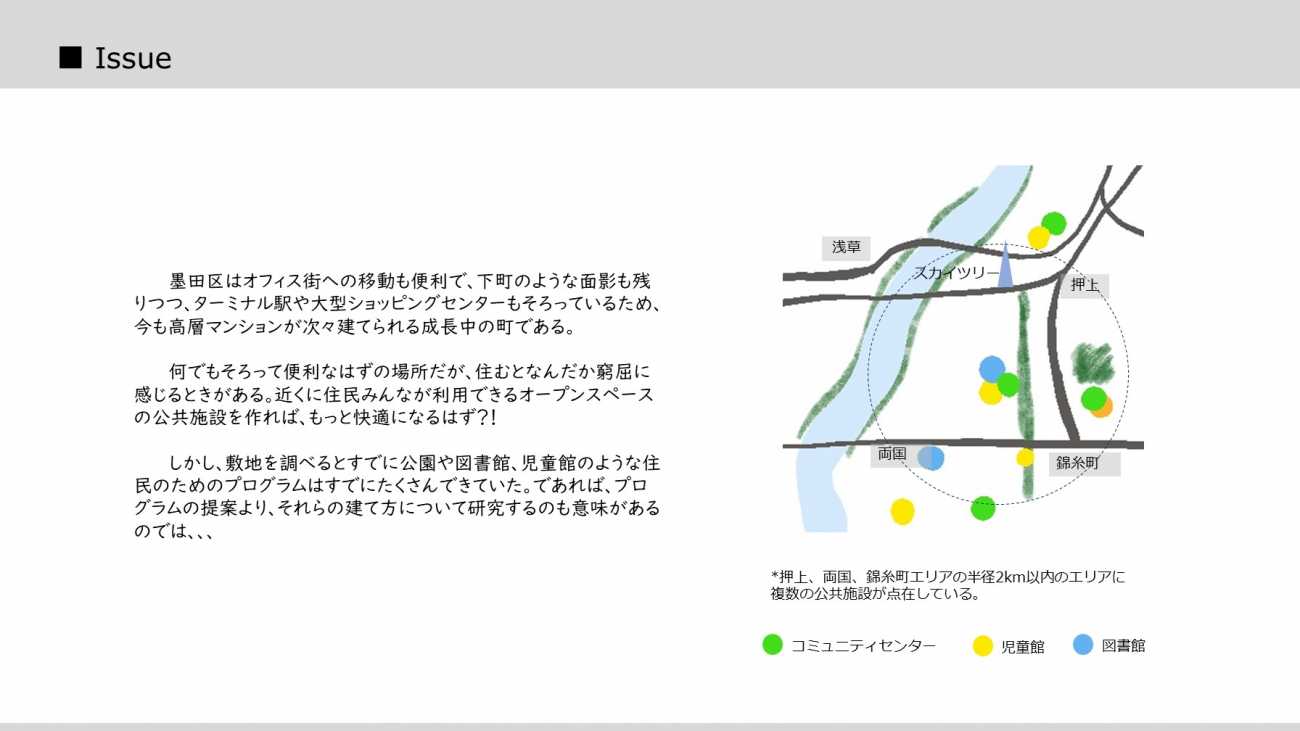 ■ Issue

墨田区はオフィス街への移動も便利で、下町のような面影も残りつつ、ターミナル駅や大型ショッピングセンターもそろっているため、今も高層マンションが次々建てられる成長中の町である。

何でもそろって便利なはずの場所だが、住むとなんだか窮屈に感じるときがある。近くに住民みんなが利用できるオープンスペースの公共施設を作れば、もっと快適になるはず?!

しかし、敷地を調べるとすでに公園や図書館、児童館のような住民のためのプログラムはすでにたくさんできていた。であれば、プログラムの提案より、それらの建て方について研究するのも意味があるのでは、、、

浅草

スカイツリー

押上

両国

錦糸町

*押上、両国、錦糸町エリアの半径2km以内のエリアに複数の公共施設が点在している。

コミュニティセンター

児童館

図書館